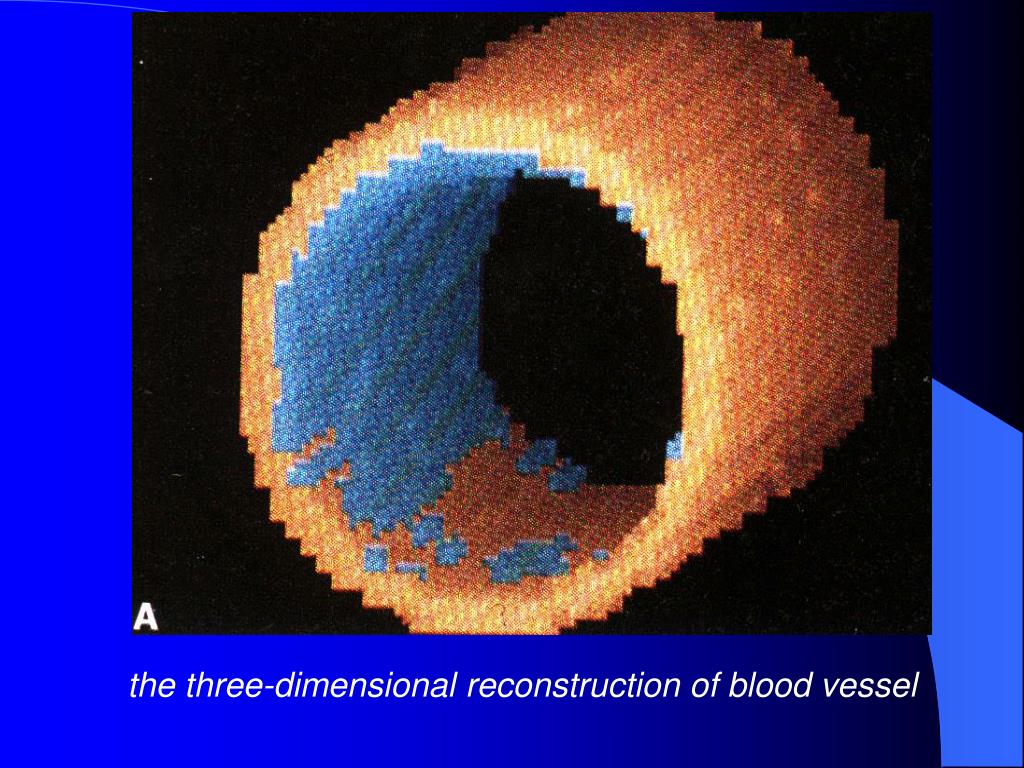 A

the three-dimensional reconstruction of blood vessel